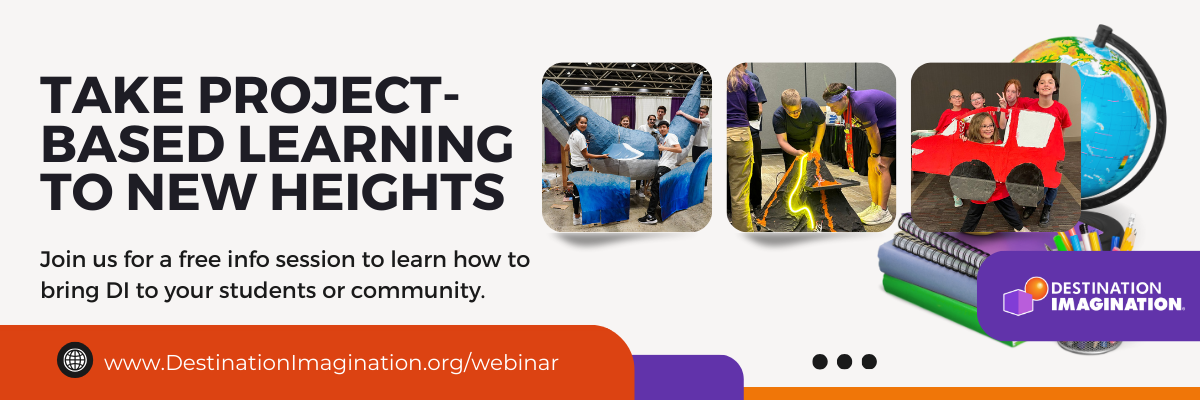 TAKE PROJECT-BASED LEARNING TO NEW HEIGHTS

Join us for a free info session to learn how to bring DI to your students or community.

www.DestinationImagination.org/webinar

DESTINATION IMAGINATION.